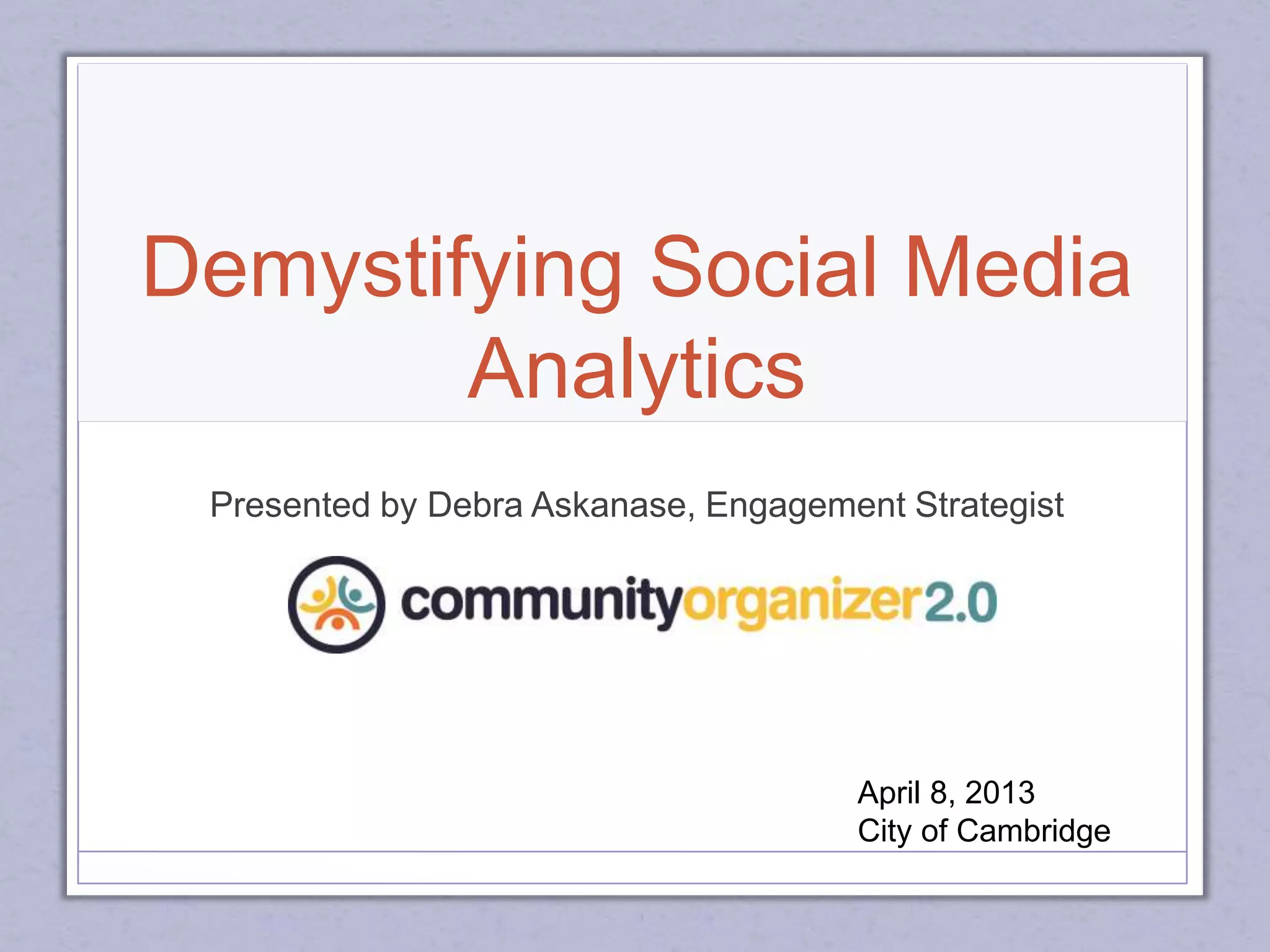 Demystifying Social Media Analytics

Presented by Debra Askanase, Engagement Strategist

communityorganizer2.0

April 8, 2013
City of Cambridge